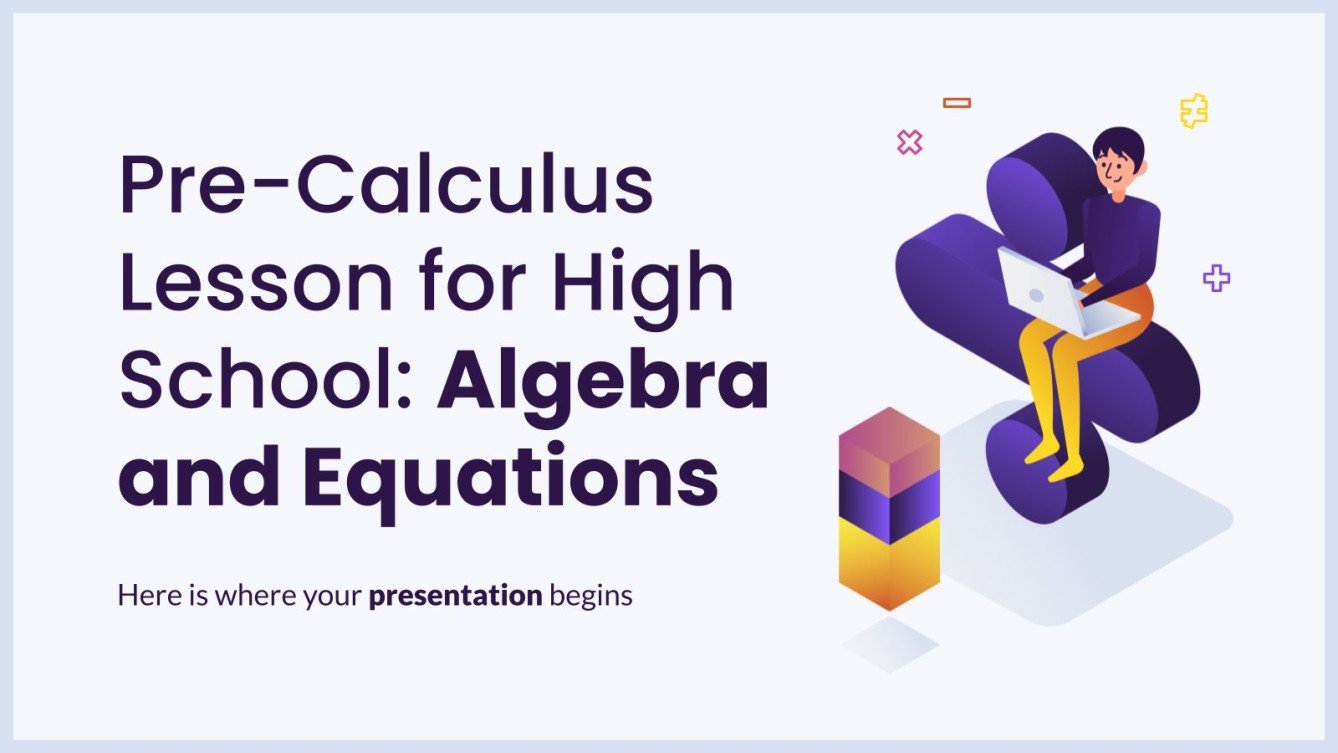 Pre-Calculus Lesson for High School: Algebra and Equations

Here is where your presentation begins